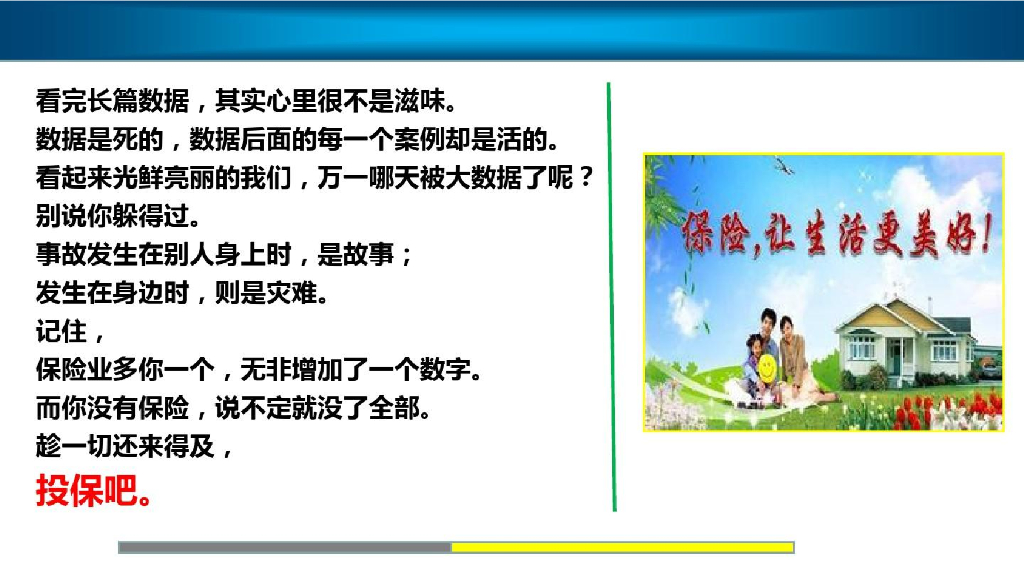 看完长篇数据，其实心里很不是滋味。
数据是死的，数据后面的每一个案例却是活的。
看起来光鲜亮丽的我们，万一哪天被大数据了呢？
别说你躲得过。
事故发生在别人身上时，是故事；
发生在身边时，则是灾难。
记住，
保险业多你一个，无非增加了一个数字。
而你没有保险，说不定就没了全部。
趁一切还来得及，
投保吧。

保险，让生活更美好！